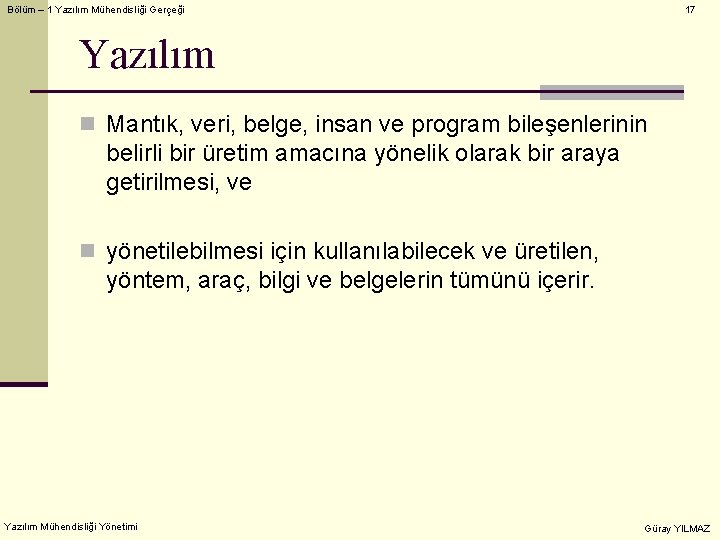 Bölüm – 1 Yazılım Mühendisliği Gerçeği

17

Yazılım

Mantık, veri, belge, insan ve program bileşenlerinin belirli bir üretim amacına yönelik olarak bir araya getirilmesi, ve

yönetilebilmesi için kullanılabilecek ve üretilen, yöntem, araç, bilgi ve belgelerin tümünü içerir.

Yazılım Mühendisliği Yönetimi

Güray YILMAZ